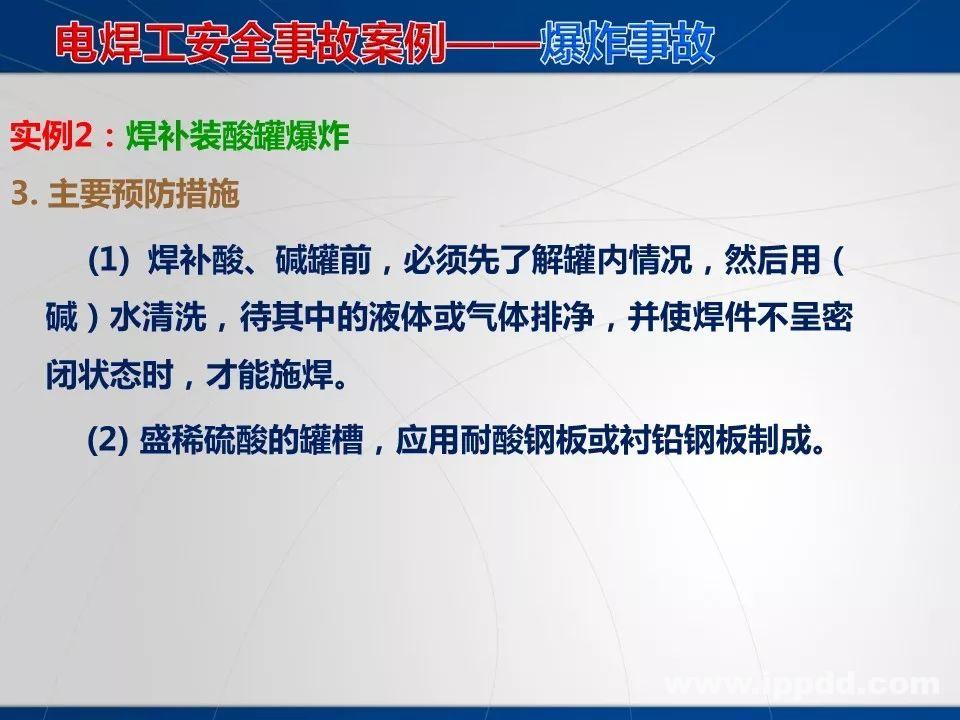 电焊工安全事故案例——爆炸事故

实例2：焊补装酸罐爆炸

3. 主要预防措施

(1) 焊补酸、碱罐前，必须先了解罐内情况，然后用（碱）水清洗，待其中的液体或气体排净，并使焊件不呈密闭状态时，才能施焊。

(2) 盛稀硫酸的罐槽，应用耐酸钢板或衬铅钢板制成。

www.ippdd.com